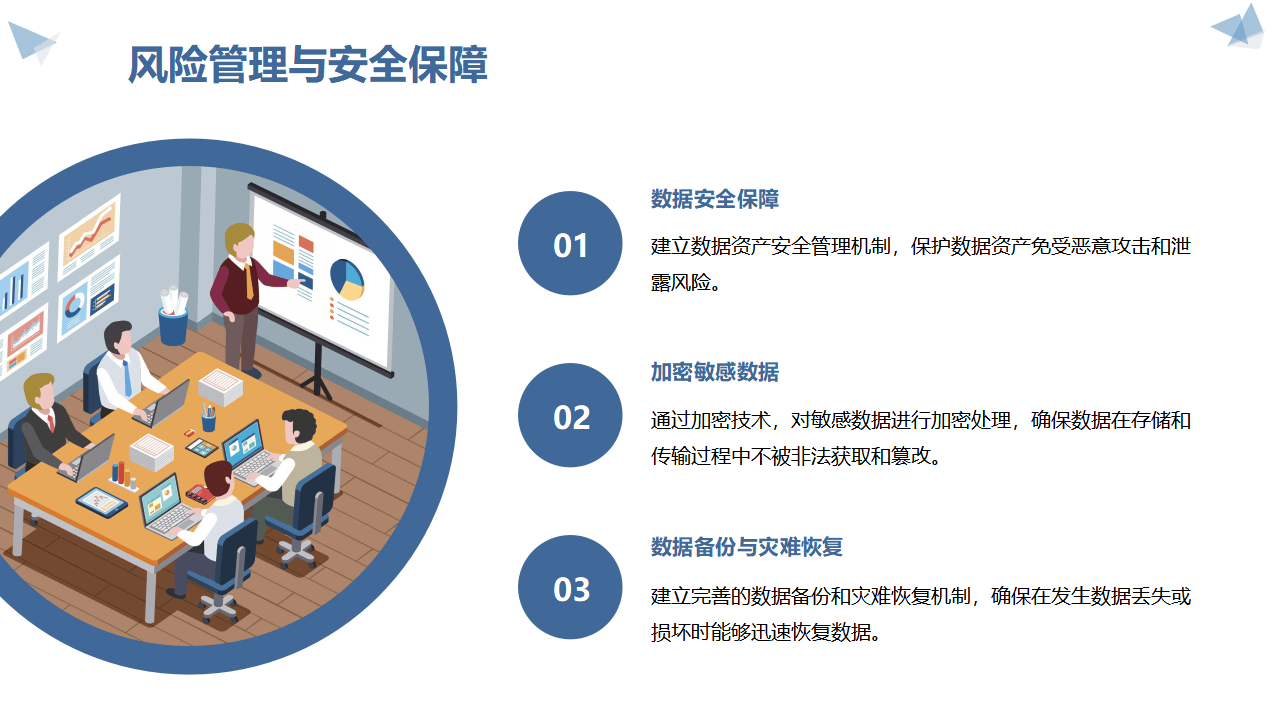 风险管理与安全保障

01

数据安全保障

建立数据资产安全管理机制，保护数据资产免受恶意攻击和泄露风险。

02

加密敏感数据

通过加密技术，对敏感数据进行加密处理，确保数据在存储和传输过程中不被非法获取和篡改。

03

数据备份与灾难恢复

建立完善的数据备份和灾难恢复机制，确保在发生数据丢失或损坏时能够迅速恢复数据。